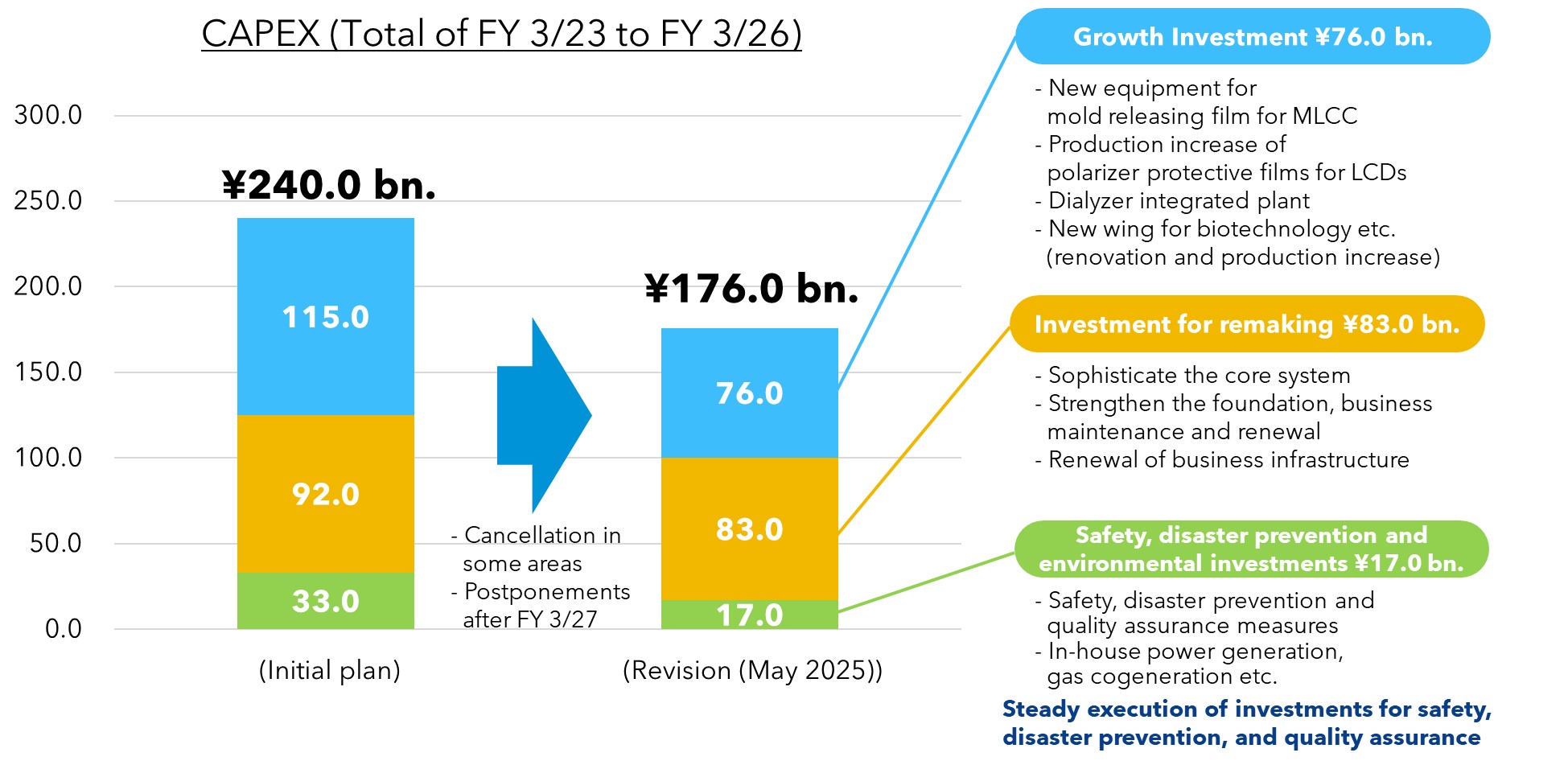 CAPEX (Total of FY 3/23 to FY 3/26)

300.0
250.0
200.0
150.0
100.0
50.0
0.0

¥240.0 bn.

115.0
92.0
33.0

(Initial plan)

- Cancellation in some areas
- Postponements after FY 3/27

¥176.0 bn.

76.0
83.0
17.0

(Revision (May 2025))

Growth Investment ¥76.0 bn.

- New equipment for mold releasing film for MLCC
- Production increase of polarizer protective films for LCDs
- Dialyzer integrated plant
- New wing for biotechnology etc. (renovation and production increase)

Investment for remaking ¥83.0 bn.

- Sophisticate the core system
- Strengthen the foundation, business maintenance and renewal
- Renewal of business infrastructure

Safety, disaster prevention and environmental investments ¥17.0 bn.

- Safety, disaster prevention and quality assurance measures
- In-house power generation, gas cogeneration etc.

Steady execution of investments for safety, disaster prevention, and quality assurance